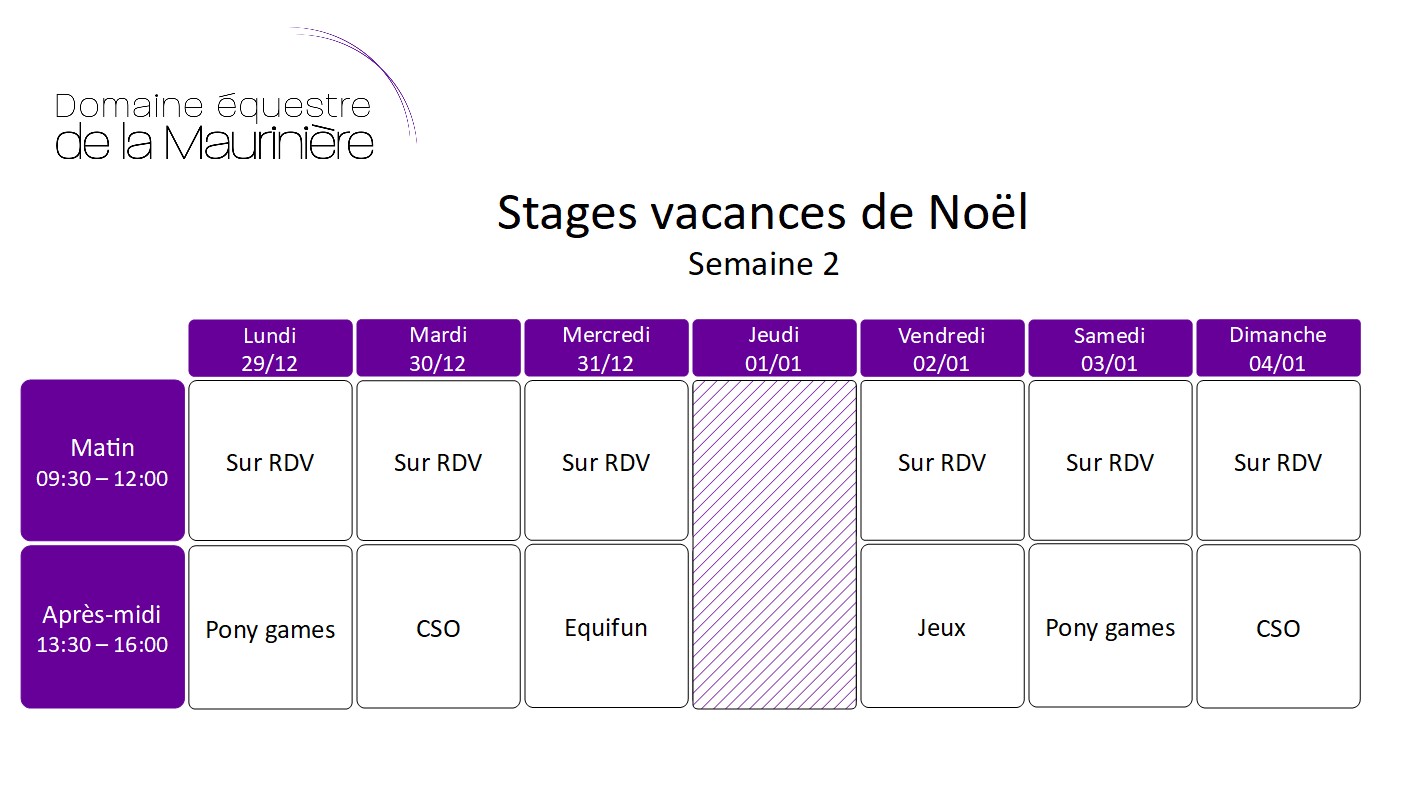 Domaine équestre de la Maurinière

Stages vacances de Noël
Semaine 2

| | Lundi 29/12 | Mardi 30/12 | Mercredi 31/12 | Jeudi 01/01 | Vendredi 02/01 | Samedi 03/01 | Dimanche 04/01 |
|---|---|---|---|---|---|---|---|
| Matin 09:30 – 12:00 | Sur RDV | Sur RDV | Sur RDV | | Sur RDV | Sur RDV | Sur RDV |
| Après-midi 13:30 – 16:00 | Pony games | CSO | Equifun | | Jeux | Pony games | CSO |